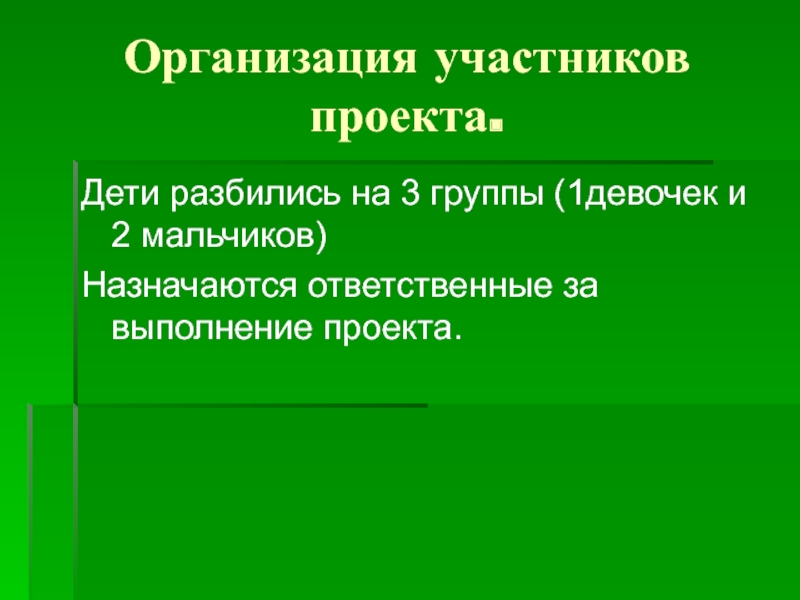 Организация участников проекта.

Дети разбились на 3 группы (1девочек и 2 мальчиков)

Назначаются ответственные за выполнение проекта.